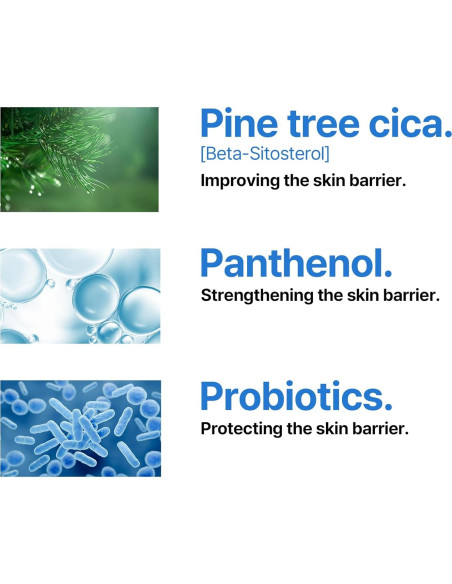 Pine tree cica.
[Beta-Sitosterol]
Improving the skin barrier.

Panthenol.
Strengthening the skin barrier.

Probiotics.
Protecting the skin barrier.